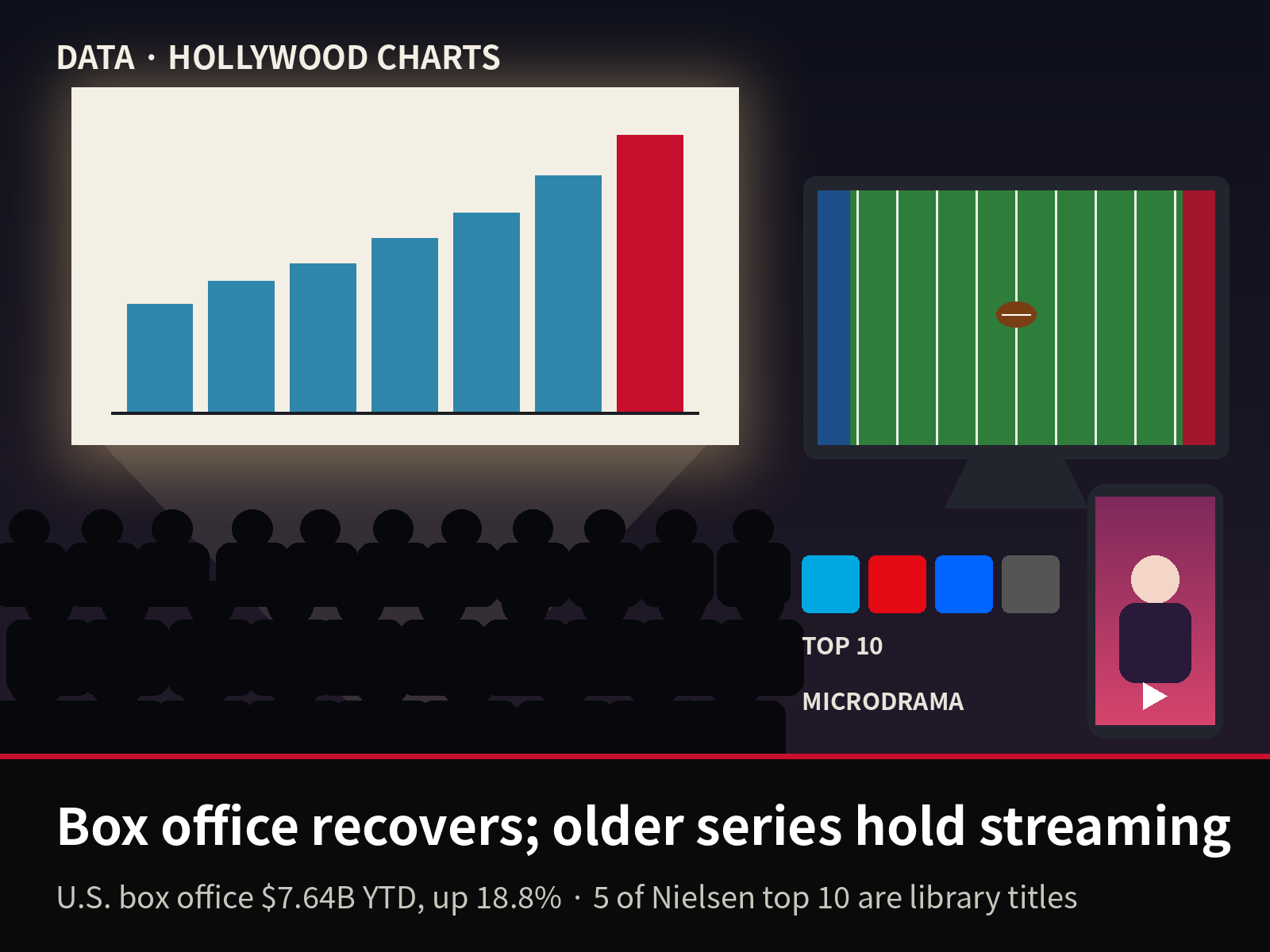 DATA · HOLLYWOOD CHARTS

TOP 10

MICRODRAMA

Box office recovers; older series hold streaming

U.S. box office $7.64B YTD, up 18.8% · 5 of Nielsen top 10 are library titles